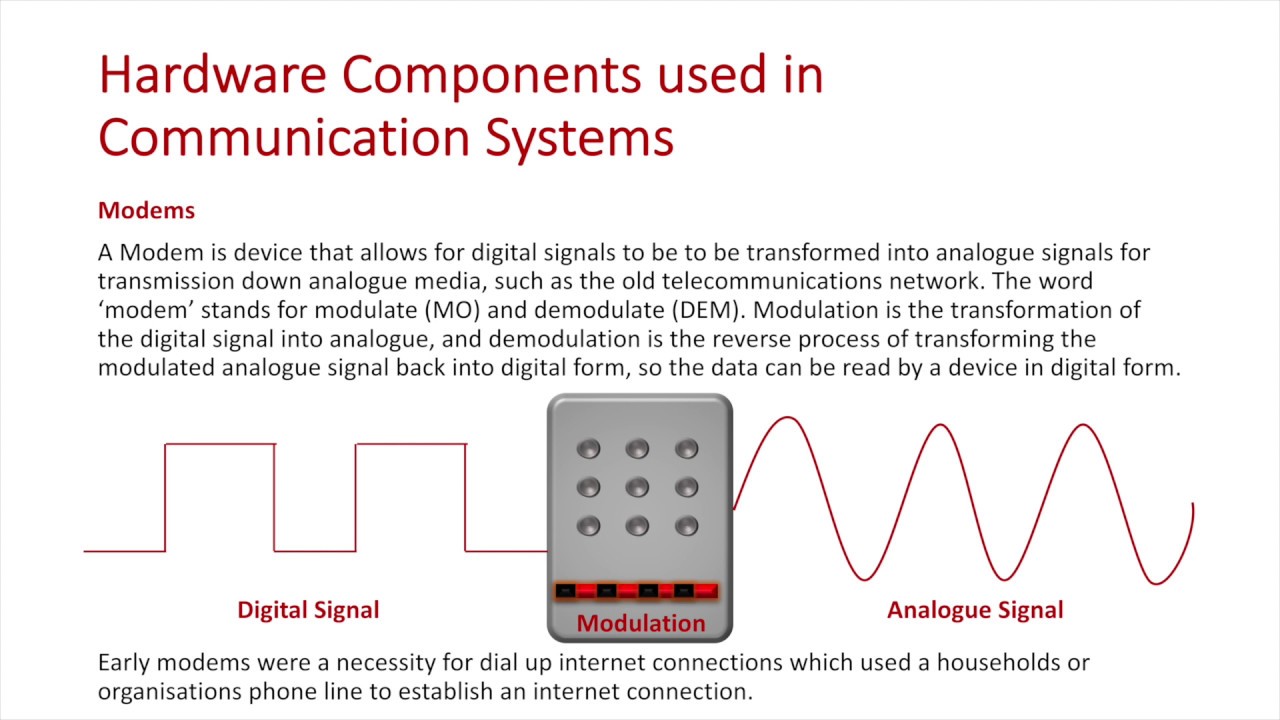 Hardware Components used in Communication Systems

Modems

A Modem is device that allows for digital signals to be to be transformed into analogue signals for transmission down analogue media, such as the old telecommunications network. The word ‘modem’ stands for modulate (MO) and demodulate (DEM). Modulation is the transformation of the digital signal into analogue, and demodulation is the reverse process of transforming the modulated analogue signal back into digital form, so the data can be read by a device in digital form.

Digital Signal

Modulation

Analogue Signal

Early modems were a necessity for dial up internet connections which used a households or organisations phone line to establish an internet connection.